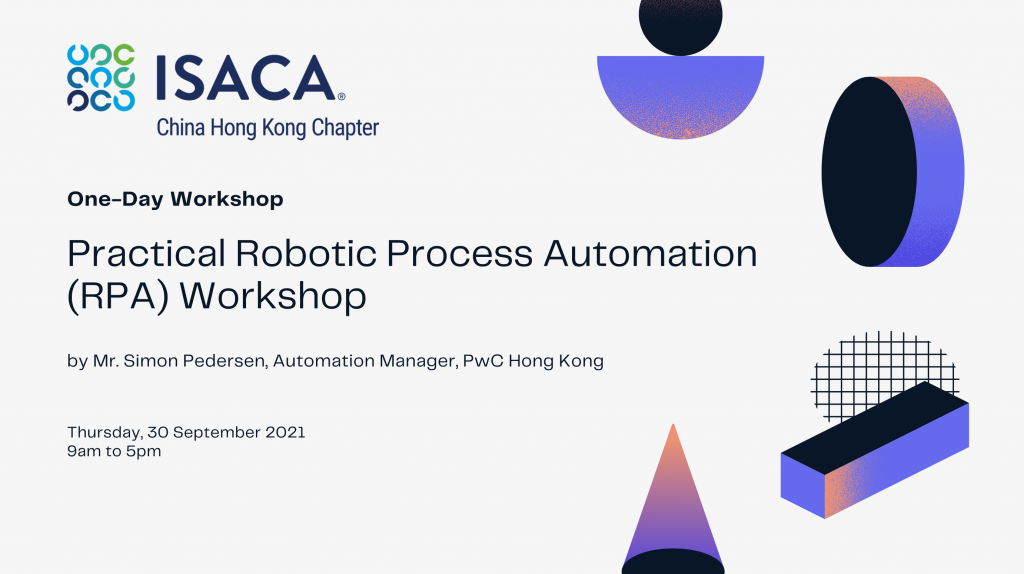 ISACA®
China Hong Kong Chapter

One-Day Workshop

Practical Robotic Process Automation (RPA) Workshop

by Mr. Simon Pedersen, Automation Manager, PwC Hong Kong

Thursday, 30 September 2021
9am to 5pm